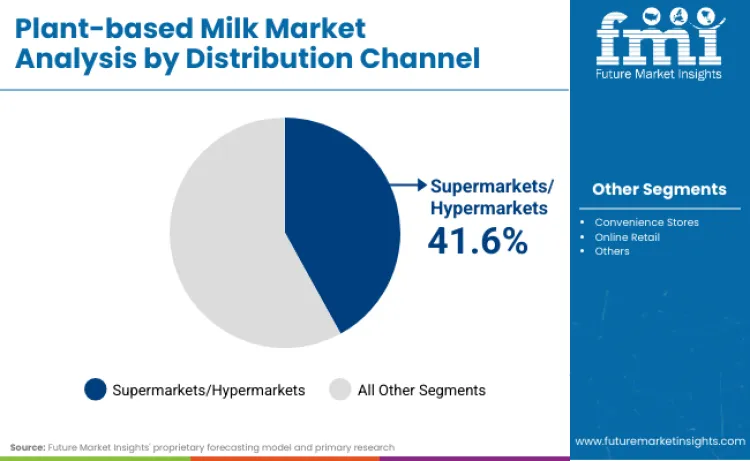 Plant-based Milk Market Analysis by Distribution Channel

fmi
Future Market Insights

Supermarkets/ Hypermarkets
41.6%

Other Segments
• Convenience Stores
• Online Retail
• Others

Supermarkets/Hypermarkets
All Other Segments

Source: Future Market Insights' proprietary forecasting model and primary research

www.futuremarketinsights.com